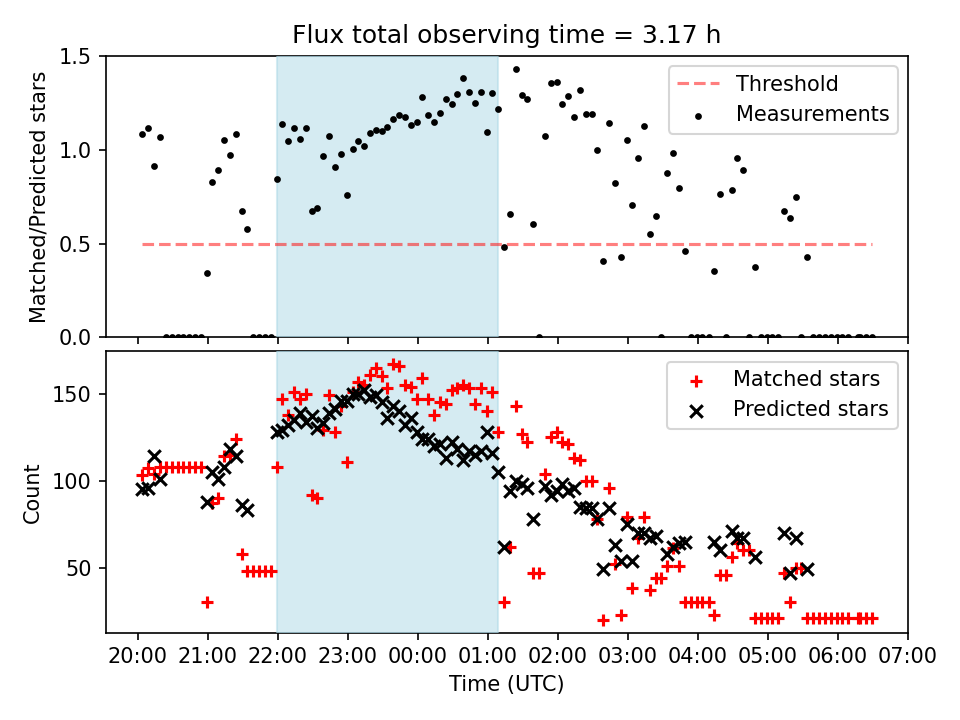 Flux total observing time = 3.17 h

Matched/Predicted stars

1.5
1.0
0.5
0.0

Threshold
Measurements

Count

150
100
50

Matched stars
Predicted stars

20:00 21:00 22:00 23:00 00:00 01:00 02:00 03:00 04:00 05:00 06:00 07:00

Time (UTC)